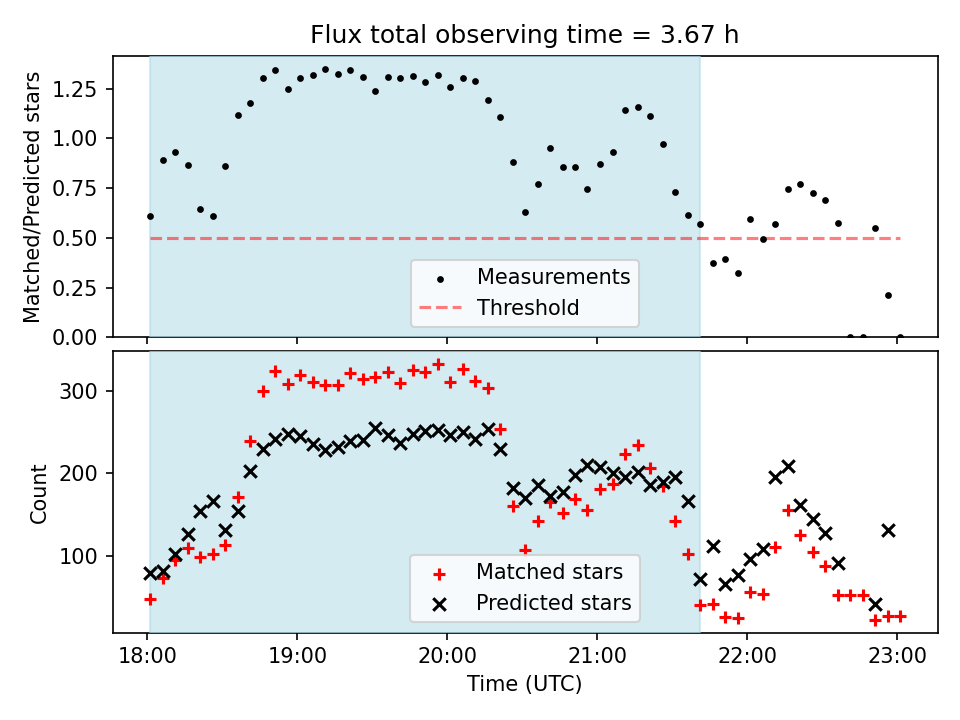 Flux total observing time = 3.67 h

Matched/Predicted stars

1.25
1.00
0.75
0.50
0.25
0.00

Measurements
Threshold

Count

300
200
100

Matched stars
Predicted stars

18:00
19:00
20:00
21:00
22:00
23:00

Time (UTC)